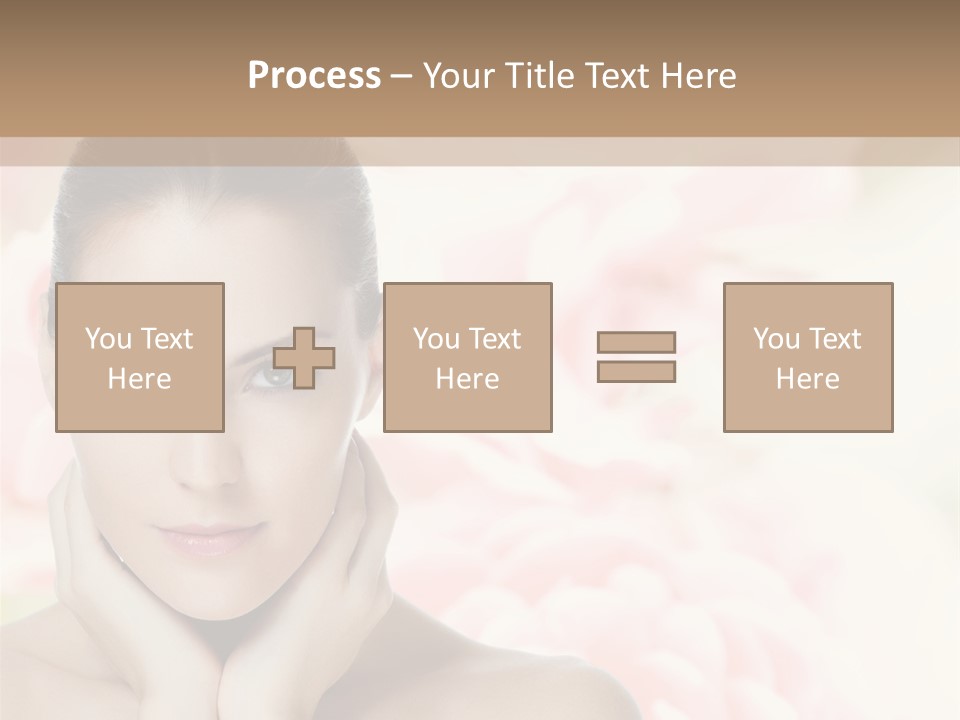 Process – Your Title Text Here

You Text Here

You Text Here

You Text Here